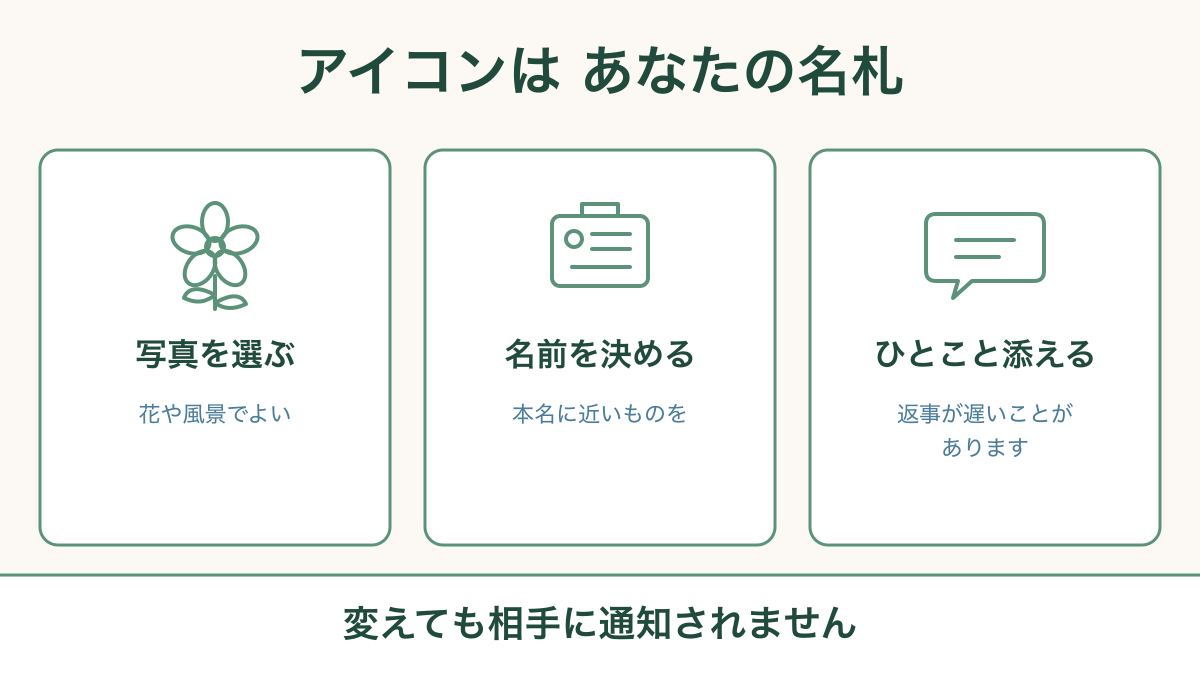 アイコンは あなたの名札

写真を選ぶ

花や風景でよい

名前を決める

本名に近いものを

ひとこと添える

返事が遅いことがあります

変えても相手に通知されません